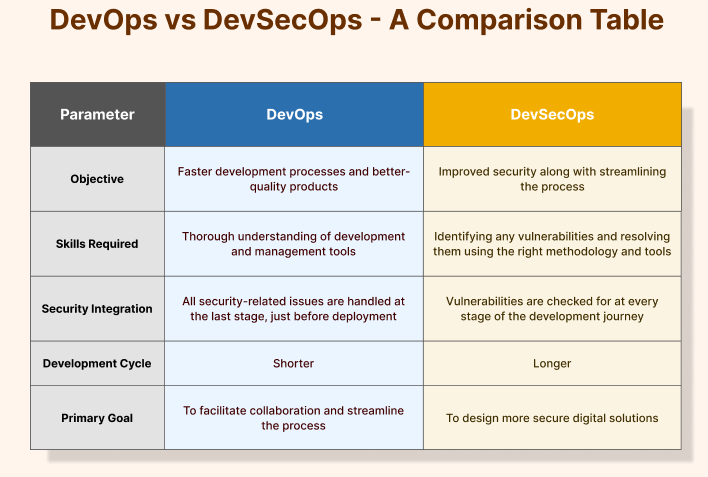 DevOps vs DevSecOps - A Comparison Table

| Parameter | DevOps | DevSecOps |
|---|---|---|
| Objective | Faster development processes and better-quality products | Improved security along with streamlining the process |
| Skills Required | Thorough understanding of development and management tools | Identifying any vulnerabilities and resolving them using the right methodology and tools |
| Security Integration | All security-related issues are handled at the last stage, just before deployment | Vulnerabilities are checked for at every stage of the development journey |
| Development Cycle | Shorter | Longer |
| Primary Goal | To facilitate collaboration and streamline the process | To design more secure digital solutions |